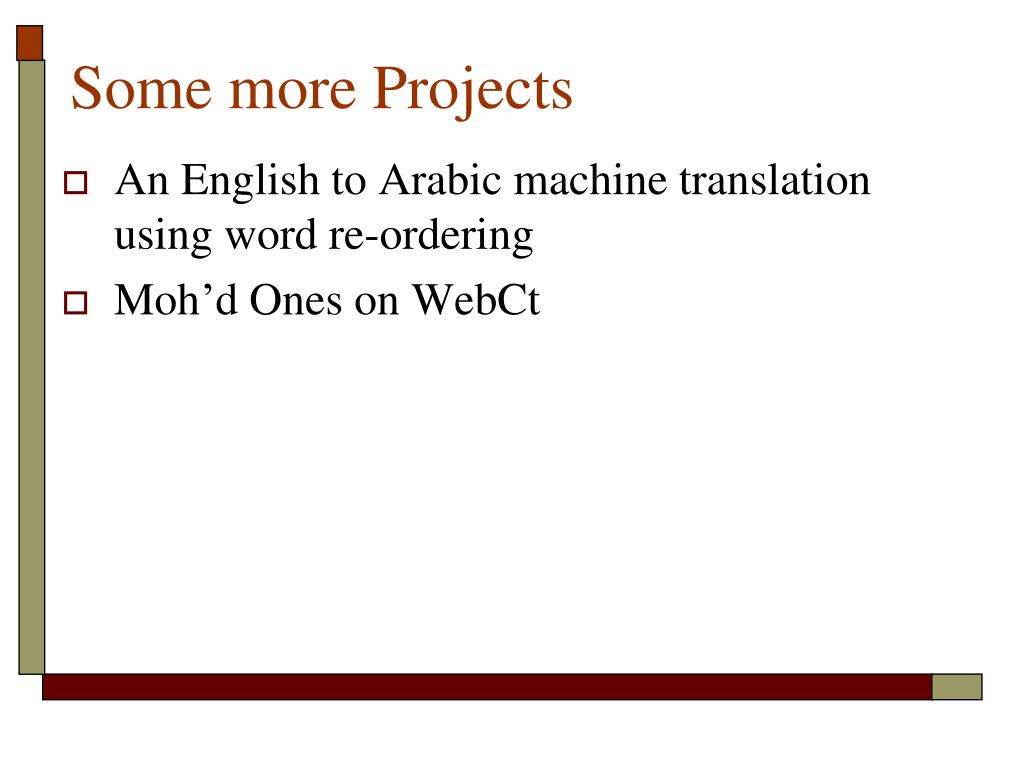 Some more Projects

An English to Arabic machine translation using word re-ordering

Moh’d Ones on WebCt